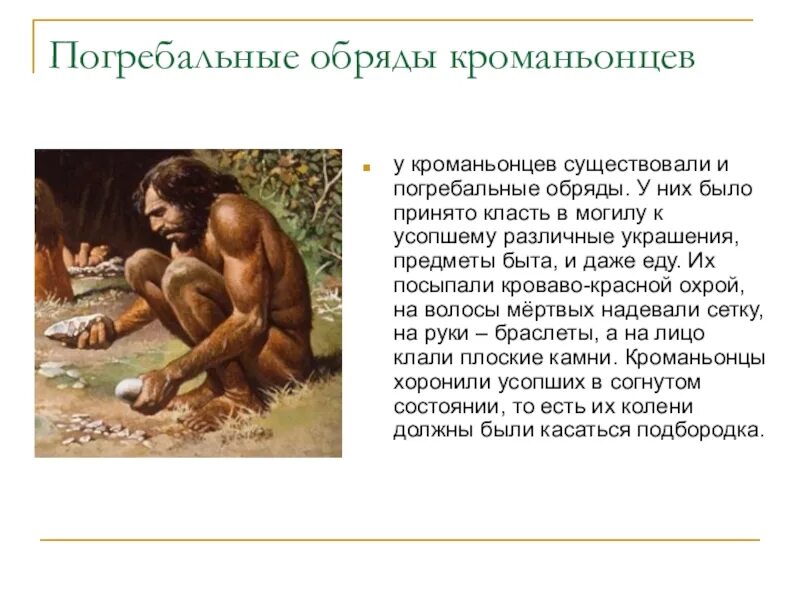 Погребальные обряды кроманьонцев

у кроманьонцев существовали и погребальные обряды. У них было принято класть в могилу к усопшему различные украшения, предметы быта, и даже еду. Их посыпали кроваво-красной охрой, на волосы мёртвых надевали сетку, на руки – браслеты, а на лицо клали плоские камни. Кроманьонцы хоронили усопших в согнутом состоянии, то есть их колени должны были касаться подбородка.